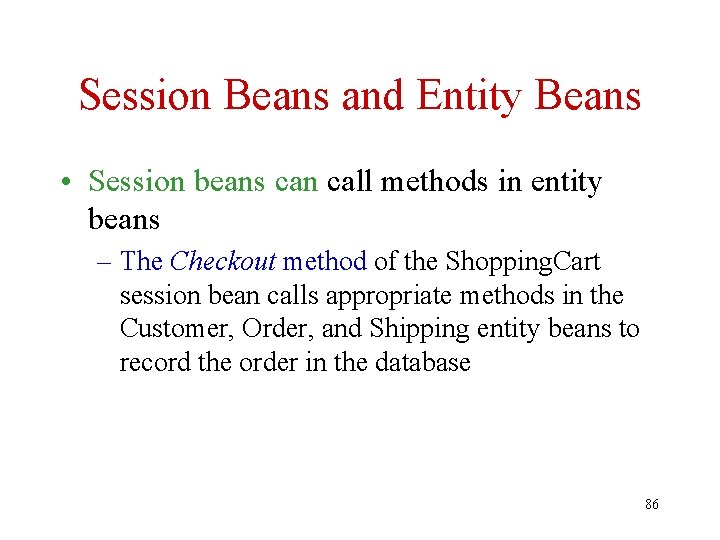 Session Beans and Entity Beans

• Session beans can call methods in entity beans

– The Checkout method of the ShoppingCart session bean calls appropriate methods in the Customer, Order, and Shipping entity beans to record the order in the database

86